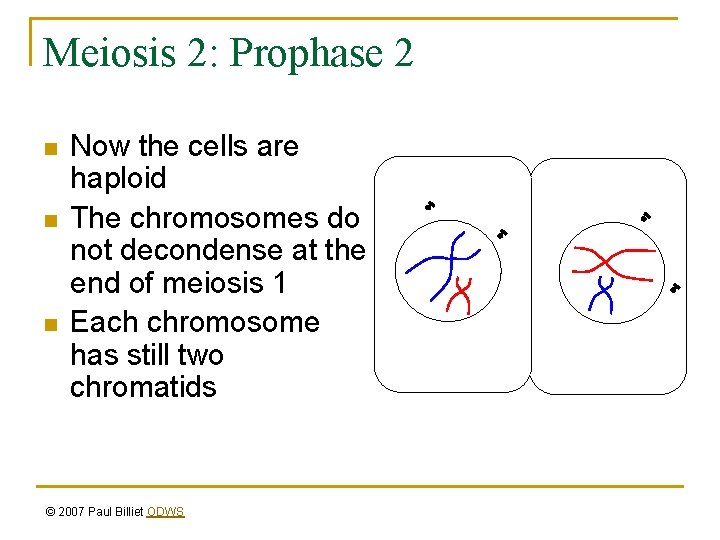 Meiosis 2: Prophase 2

- Now the cells are haploid
- The chromosomes do not decondense at the end of meiosis 1
- Each chromosome has still two chromatids

© 2007 Paul Billiet ODWS